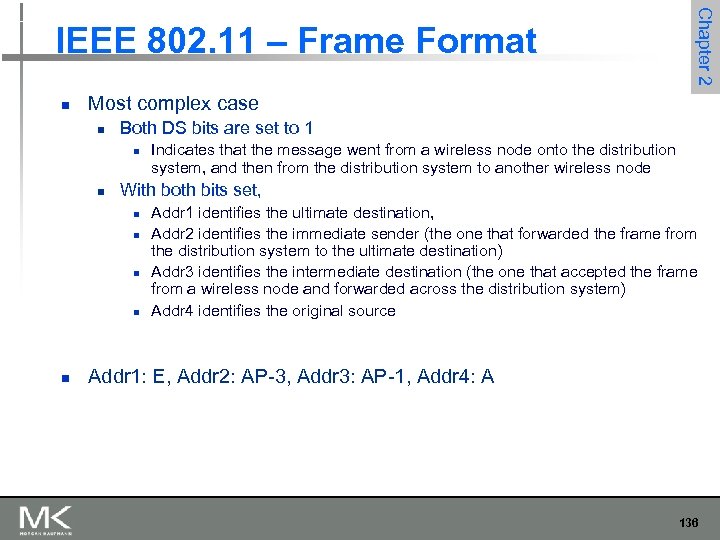 IEEE 802.11 – Frame Format

Chapter 2

- Most complex case
  - Both DS bits are set to 1
    - Indicates that the message went from a wireless node onto the distribution system, and then from the distribution system to another wireless node
  - With both bits set,
    - Addr1 identifies the ultimate destination,
    - Addr2 identifies the immediate sender (the one that forwarded the frame from the distribution system to the ultimate destination)
    - Addr3 identifies the intermediate destination (the one that accepted the frame from a wireless node and forwarded across the distribution system)
    - Addr4 identifies the original source

- Addr1: E, Addr2: AP-3, Addr3: AP-1, Addr4: A

MK
MORGAN KAUFMANN

136